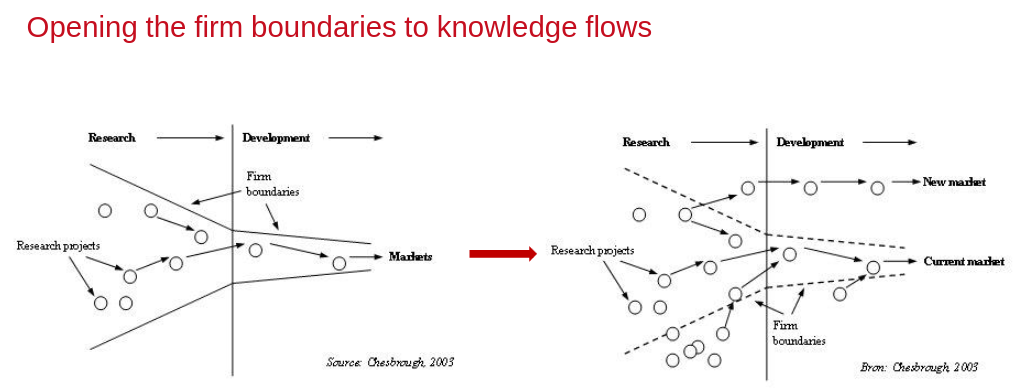 Opening the firm boundaries to knowledge flows

Research

Development

Firm boundaries

Research projects

Markets

Source: Chesbrough, 2003

Research

Development

New market

Research projects

Current market

Firm boundaries

Bron: Chesbrough, 2003